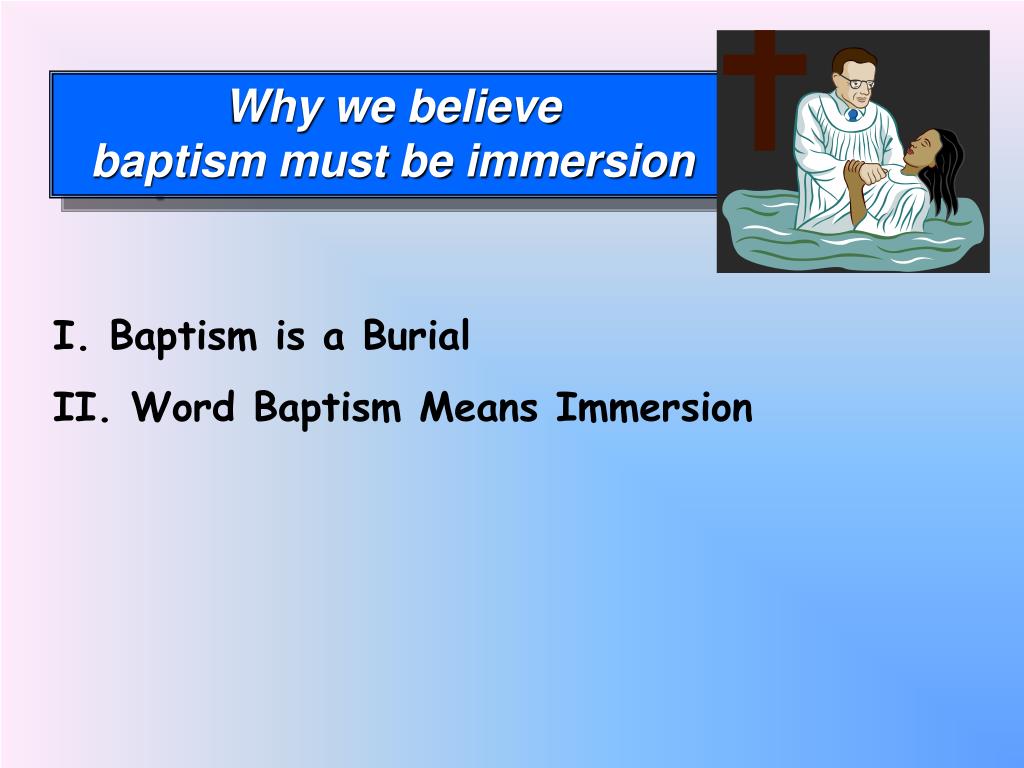 Why we believe
baptism must be immersion

I. Baptism is a Burial

II. Word Baptism Means Immersion